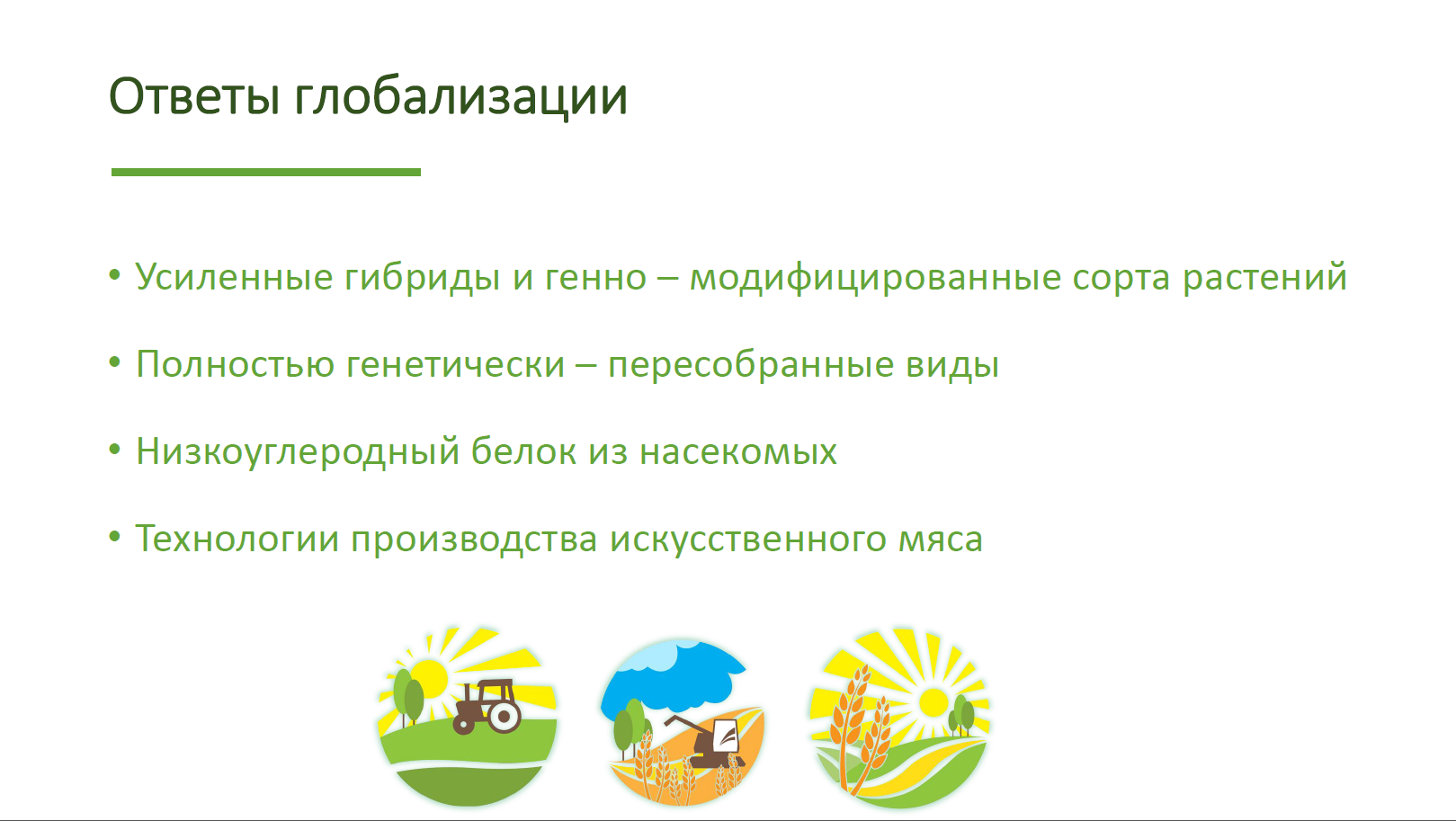 Ответы глобализации

• Усиленные гибриды и генно – модифицированные сорта растений

• Полностью генетически – пересобранные виды

• Низкоуглеродный белок из насекомых

• Технологии производства искусственного мяса